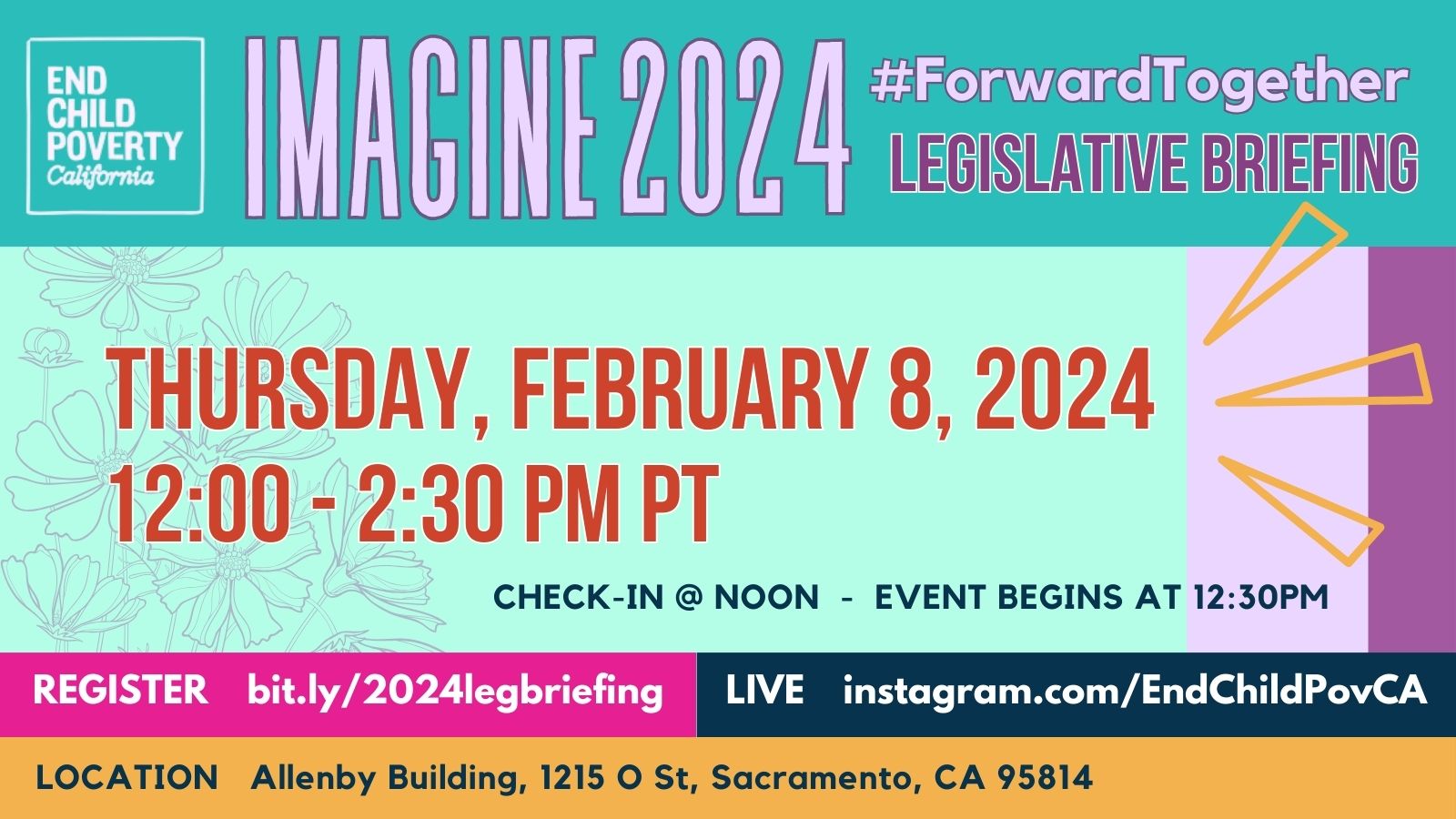 END CHILD POVERTY California

IMAGINE 2024

#ForwardTogether
LEGISLATIVE BRIEFING

THURSDAY, FEBRUARY 8, 2024
12:00 - 2:30 PM PT

CHECK-IN @ NOON - EVENT BEGINS AT 12:30PM

REGISTER bit.ly/2024legbriefing

LIVE instagram.com/EndChildPovCA

LOCATION Allenby Building, 1215 O St, Sacramento, CA 95814